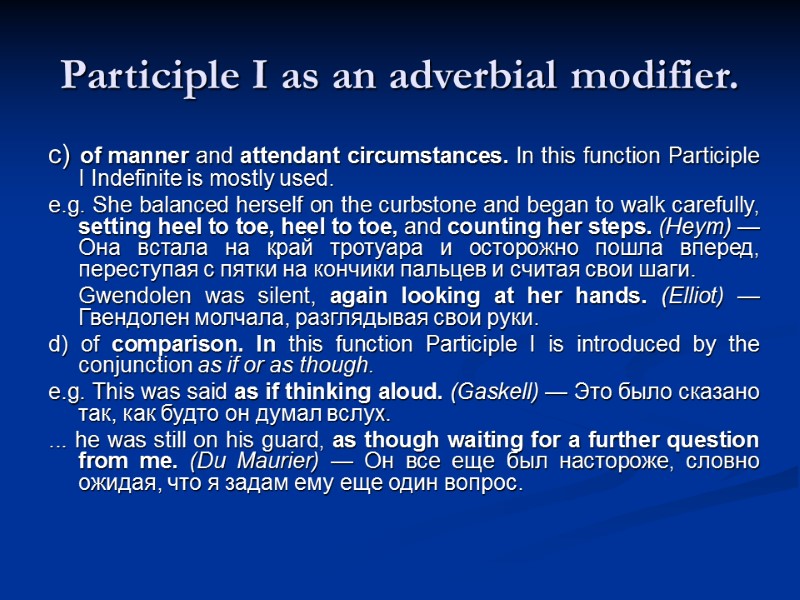 Participle I as an adverbial modifier.

c) of manner and attendant circumstances. In this function Participle I Indefinite is mostly used.

e.g. She balanced herself on the curbstone and began to walk carefully, setting heel to toe, heel to toe, and counting her steps. (Heym) — Она встала на край тротуара и осторожно пошла вперед, переступая с пятки на кончики пальцев и считая свои шаги.

Gwendolen was silent, again looking at her hands. (Elliot) — Гвендолен молчала, разглядывая свои руки.

d) of comparison. In this function Participle I is introduced by the conjunction as if or as though.

e.g. This was said as if thinking aloud. (Gaskell) — Это было сказано так, как будто он думал вслух.

... he was still on his guard, as though waiting for a further question from me. (Du Maurier) — Он все еще был настороже, словно ожидая, что я задам ему еще один вопрос.